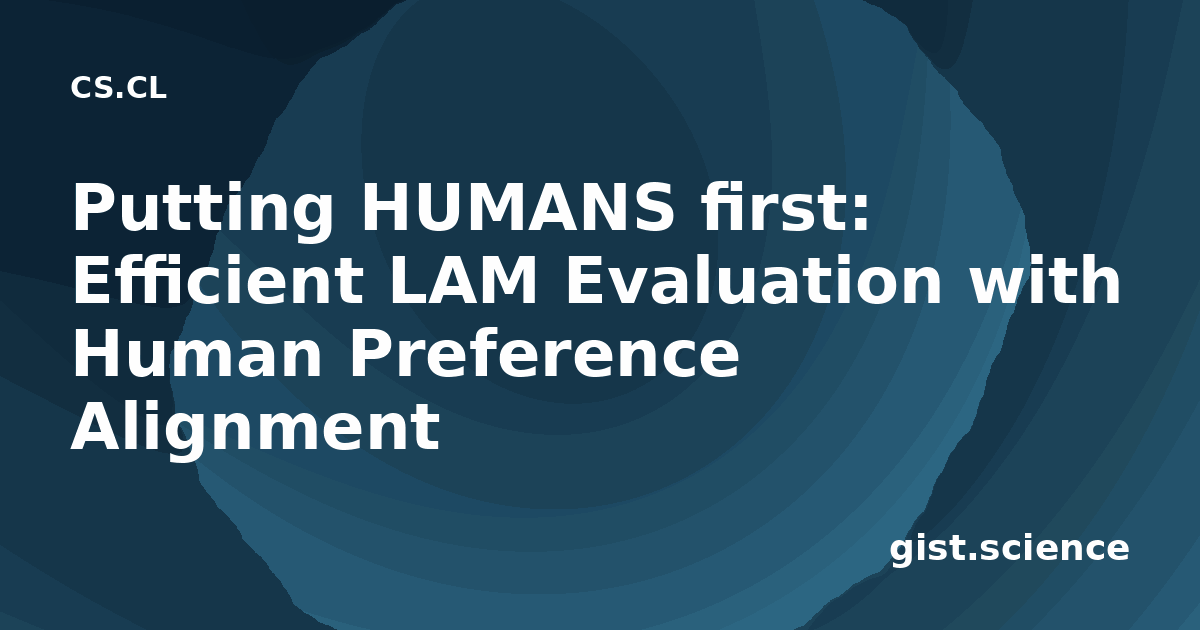 CS.CL

Putting HUMANS first: Efficient LAM Evaluation with Human Preference Alignment

gist.science